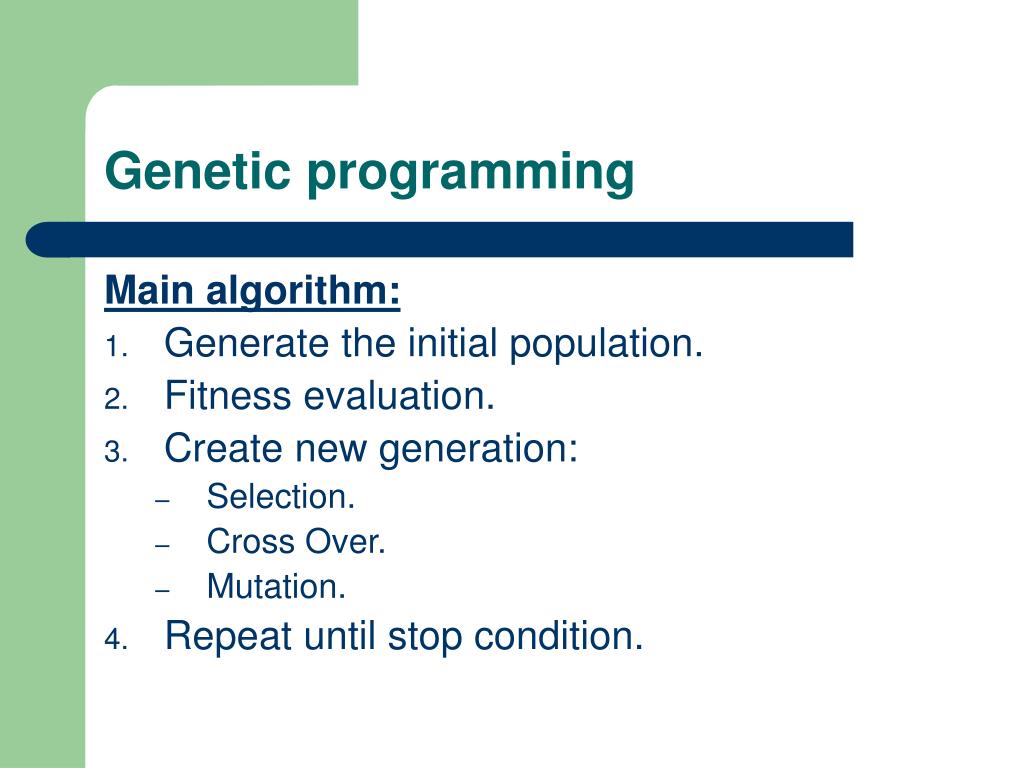 Genetic programming

Main algorithm:
1. Generate the initial population.
2. Fitness evaluation.
3. Create new generation:
– Selection.
– Cross Over.
– Mutation.
4. Repeat until stop condition.